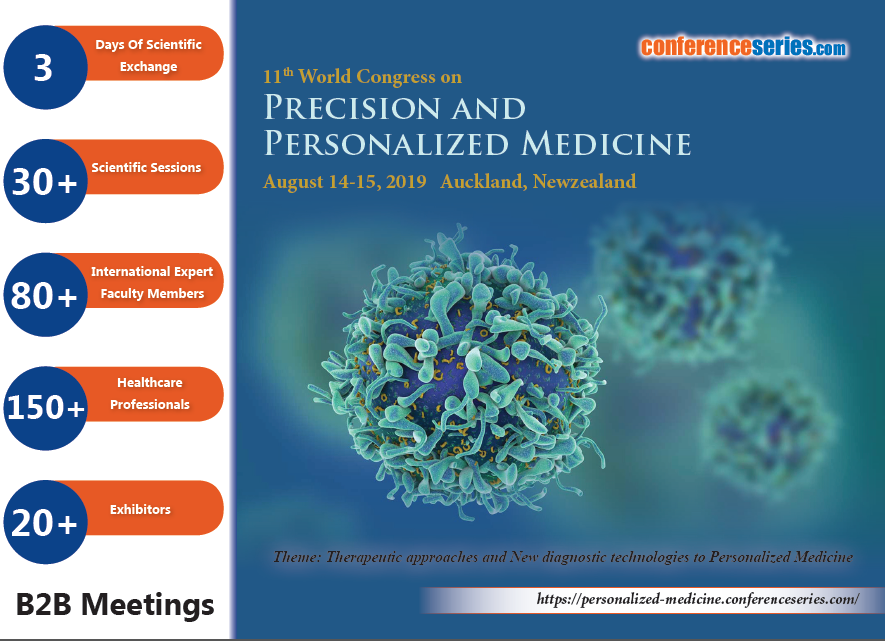 3 Days Of Scientific Exchange

30+ Scientific Sessions

80+ International Expert Faculty Members

150+ Healthcare Professionals

20+ Exhibitors

B2B Meetings

conferenceseries.com

11$^{th}$ World Congress on

PRECISION AND PERSONALIZED MEDICINE

August 14-15, 2019 Auckland, Newzealand

Theme: Therapeutic approaches and New diagnostic technologies to Personalized Medicine

https://personalized-medicine.conferenceseries.com/